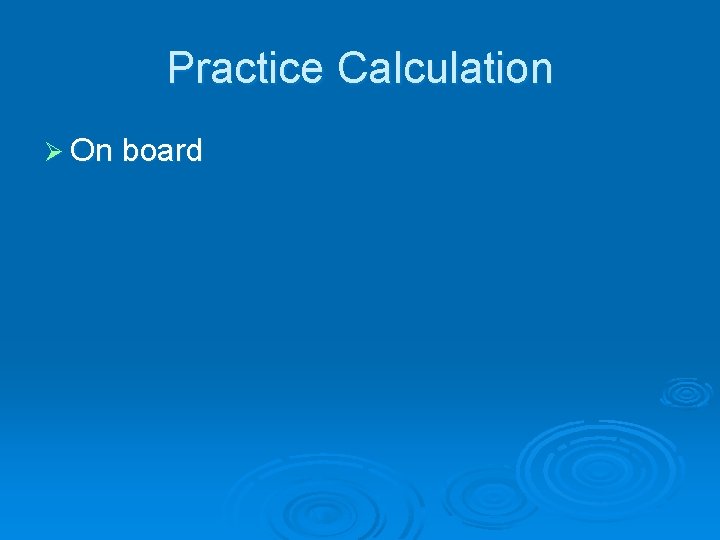 Practice Calculation

➢ On board